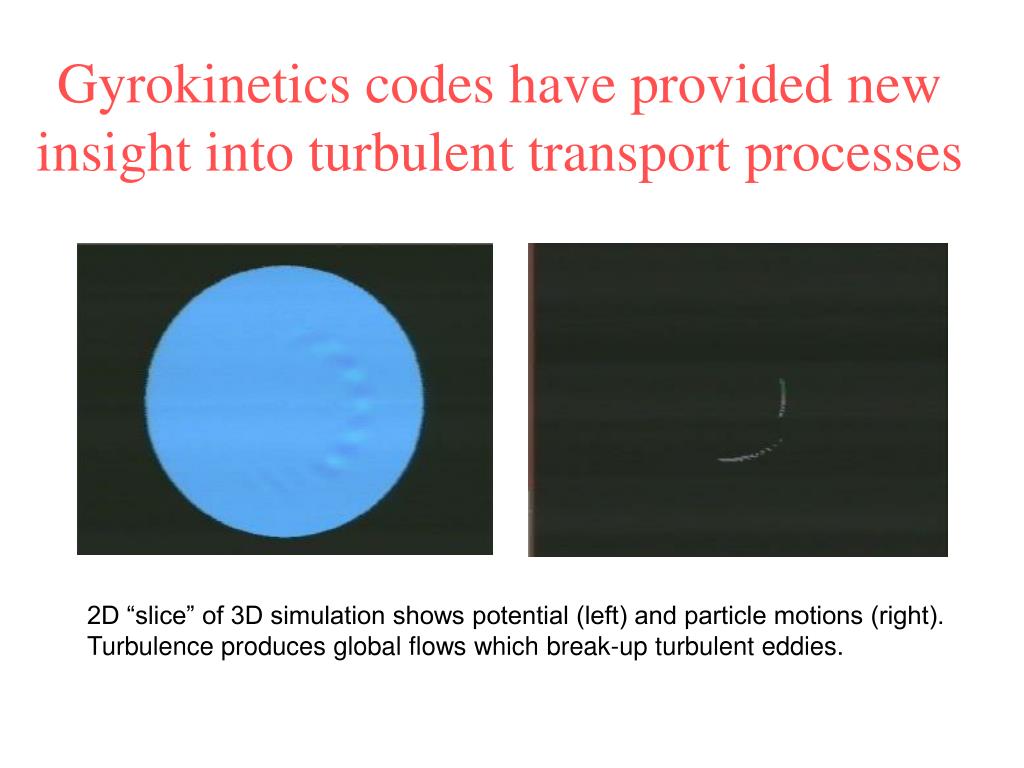 Gyrokinetics codes have provided new insight into turbulent transport processes

2D “slice” of 3D simulation shows potential (left) and particle motions (right). Turbulence produces global flows which break-up turbulent eddies.